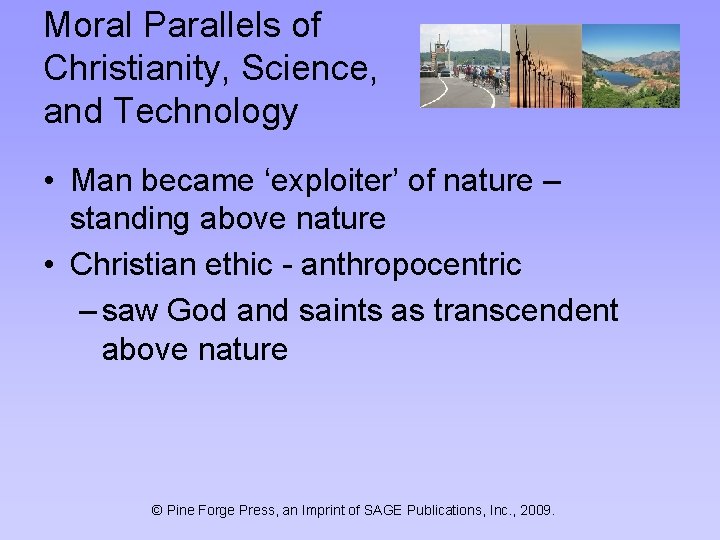 Moral Parallels of Christianity, Science, and Technology

• Man became ‘exploiter’ of nature – standing above nature

• Christian ethic - anthropocentric

– saw God and saints as transcendent above nature

© Pine Forge Press, an Imprint of SAGE Publications, Inc., 2009.